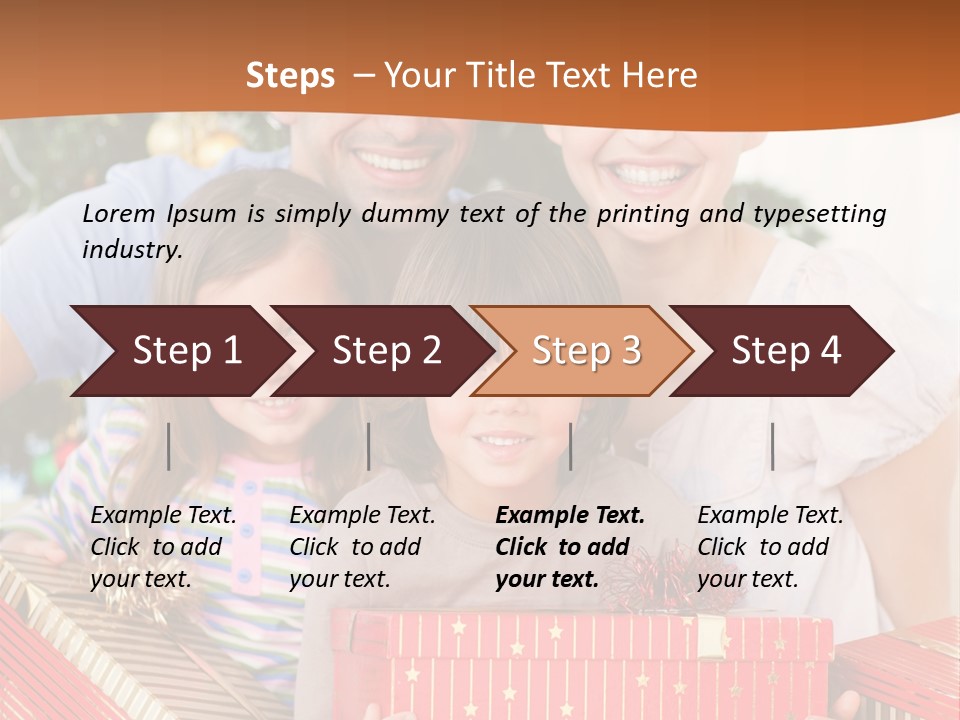 Steps – Your Title Text Here

Lorem Ipsum is simply dummy text of the printing and typesetting industry.

Step 1

Step 2

Step 3

Step 4

Example Text. Click to add your text.

Example Text. Click to add your text.

Example Text. Click to add your text.

Example Text. Click to add your text.